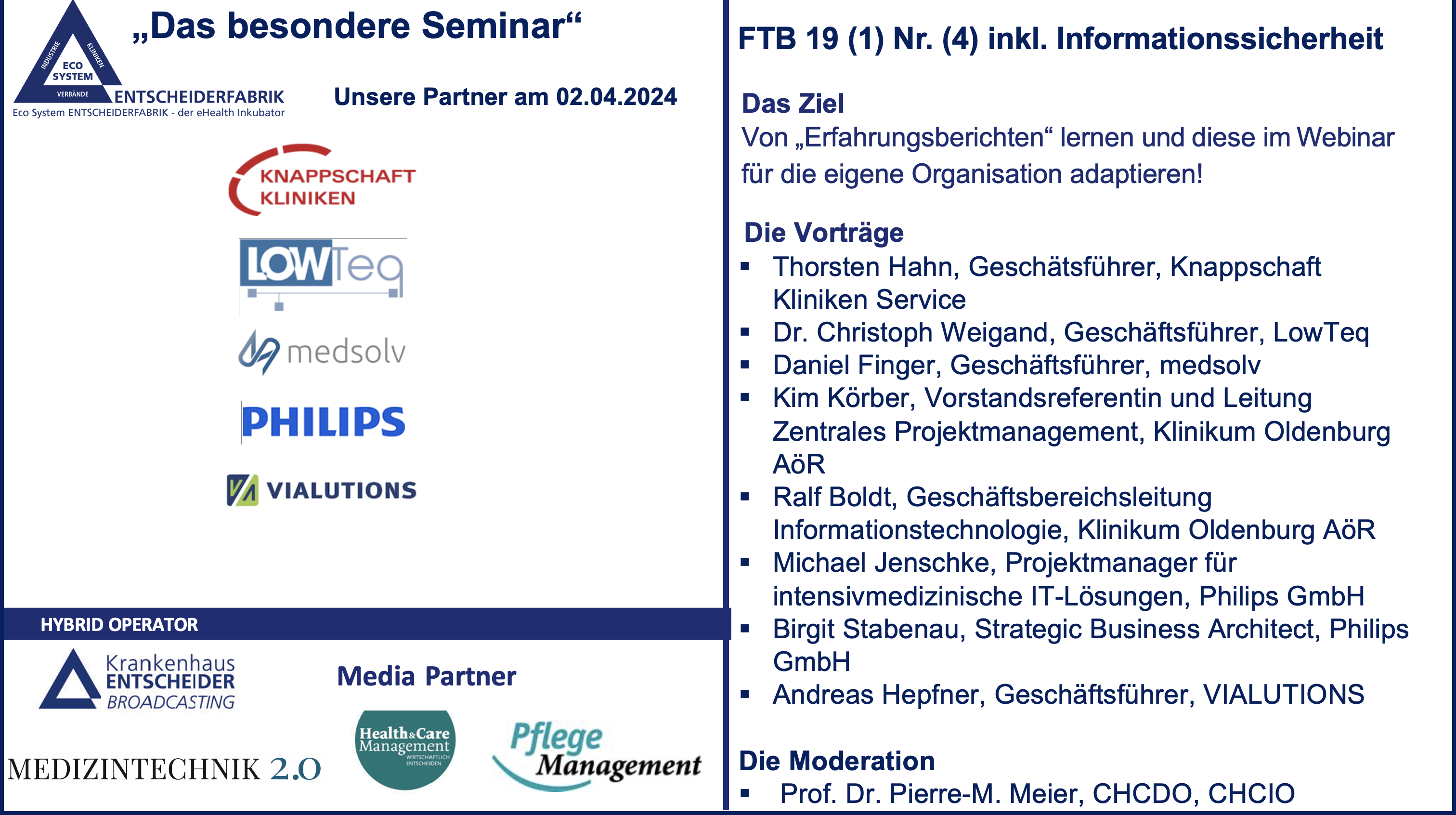 INDUSTRIE KLINIKEN
ECO SYSTEM
VERBÄNDE
ENTSCHEIDERFABRIK
Eco System ENTSCHEIDERFABRIK - der eHealth Inkubator

„Das besondere Seminar“

Unsere Partner am 02.04.2024

KNAPPSCHAFT KLINIKEN

LOWTeq

medsolv

PHILIPS

VIALUTIONS

HYBRID OPERATOR

Krankenhaus ENTSCHEIDER BROADCASTING

MEDIZINTECHNIK 2.0

Media Partner

Health&Care Management WIRTSCHAFTLICH ENTSCHEIDEN

Pflege Management

FTB 19 (1) Nr. (4) inkl. Informationssicherheit

Das Ziel
Von „Erfahrungsberichten“ lernen und diese im Webinar für die eigene Organisation adaptieren!

Die Vorträge
▪ Thorsten Hahn, Geschätsführer, Knappschaft Kliniken Service
▪ Dr. Christoph Weigand, Geschäftsführer, LowTeq
▪ Daniel Finger, Geschäftsführer, medsolv
▪ Kim Körber, Vorstandsreferentin und Leitung Zentrales Projektmanagement, Klinikum Oldenburg AöR
▪ Ralf Boldt, Geschäftsbereichsleitung Informationstechnologie, Klinikum Oldenburg AöR
▪ Michael Jenschke, Projektmanager für intensivmedizinische IT-Lösungen, Philips GmbH
▪ Birgit Stabenau, Strategic Business Architect, Philips GmbH
▪ Andreas Hepfner, Geschäftsführer, VIALUTIONS

Die Moderation
▪ Prof. Dr. Pierre-M. Meier, CHCDO, CHCIO